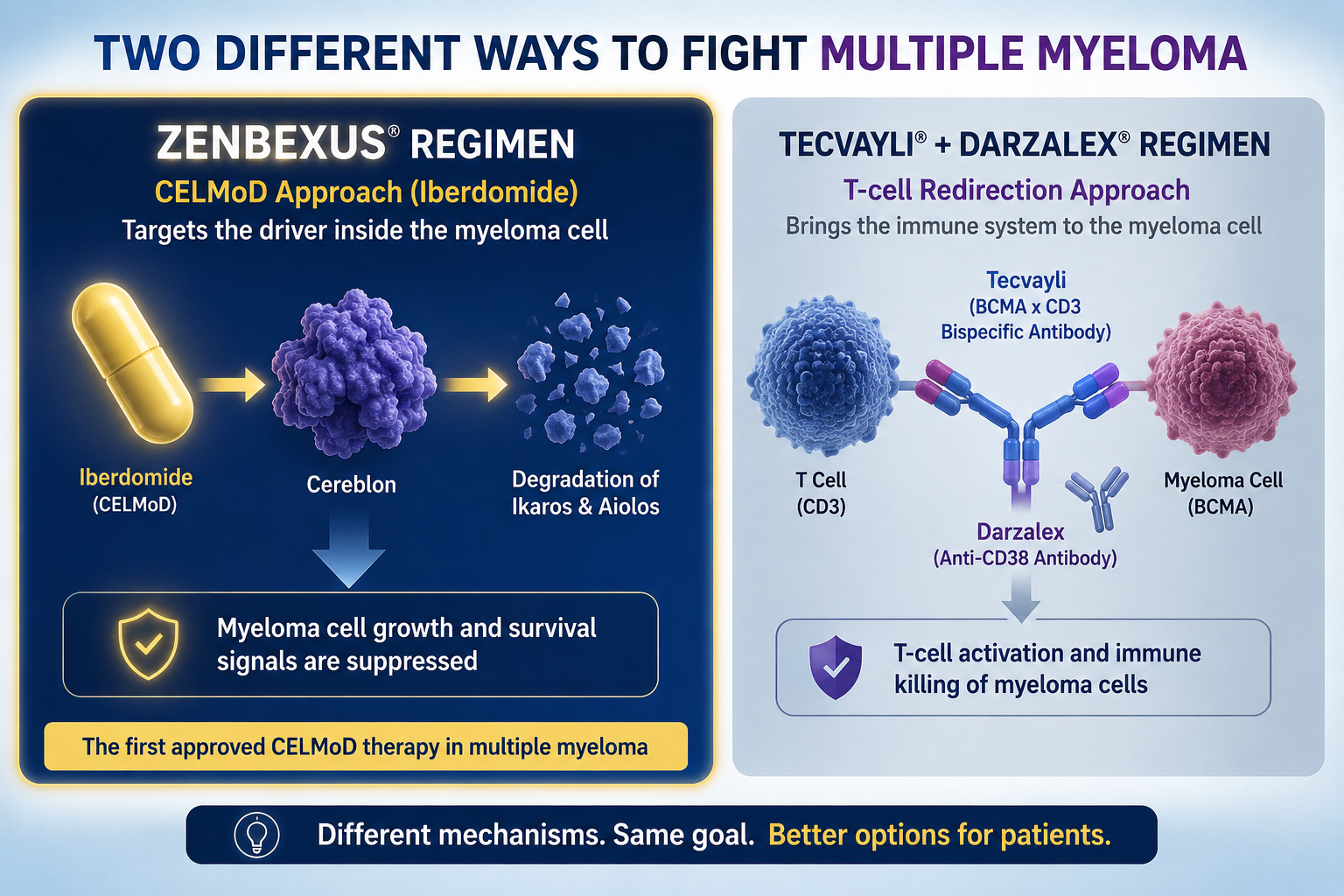 TWO DIFFERENT WAYS TO FIGHT MULTIPLE MYELOMA

ZENBEXUS® REGIMEN
CELMoD Approach (Iberdomide)
Targets the driver inside the myeloma cell

Iberdomide
(CELMoD)

Cereblon

Degradation of
Ikaros & Aiolos

Myeloma cell growth and survival signals are suppressed

The first approved CELMoD therapy in multiple myeloma

TECVAYLI® + DARZALEX® REGIMEN
T-cell Redirection Approach
Brings the immune system to the myeloma cell

Tecvayli
(BCMA x CD3
Bispecific Antibody)

T Cell
(CD3)

Myeloma Cell
(BCMA)

Darzalex
(Anti-CD38 Antibody)

T-cell activation and immune killing of myeloma cells

Different mechanisms. Same goal. Better options for patients.